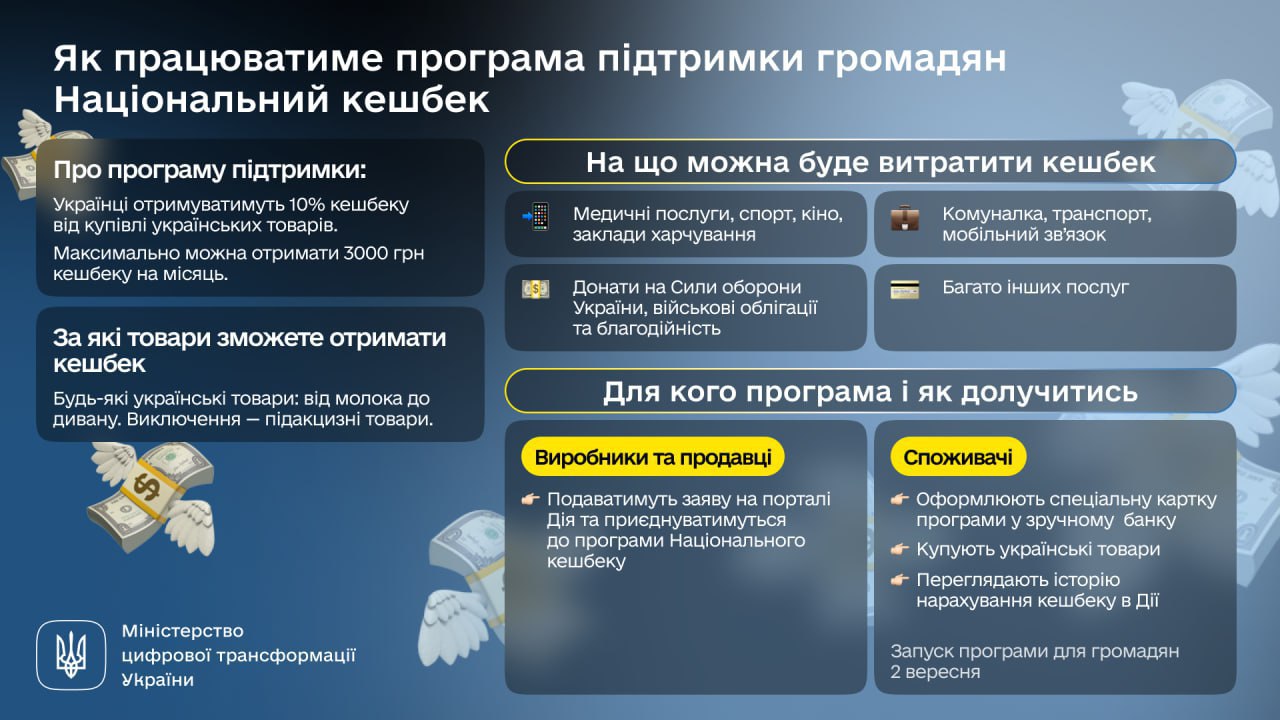 Як працюватиме програма підтримки громадян Національний кешбек

Про програму підтримки:

Українці отримуватимуть 10% кешбеку від купівлі українських товарів.

Максимально можна отримати 3000 грн кешбеку на місяць.

За які товари зможете отримати кешбек

Будь-які українські товари: від молока до дивану. Виключення — підакцизні товари.

На що можна буде витратити кешбек

Медичні послуги, спорт, кіно, заклади харчування

Комуналка, транспорт, мобільний зв'язок

Донати на Сили оборони України, військові облігації та благодійність

Багато інших послуг

Для кого програма і як долучитись

Виробники та продавці

Подаватимуть заяву на порталі Дія та приєднуватимуться до програми Національного кешбеку

Споживачі

Оформлюють спеціальну картку програми у зручному банку

Купують українські товари

Переглядають історію нарахування кешбеку в Дії

Запуск програми для громадян 2 вересня

Міністерство цифрової трансформації України